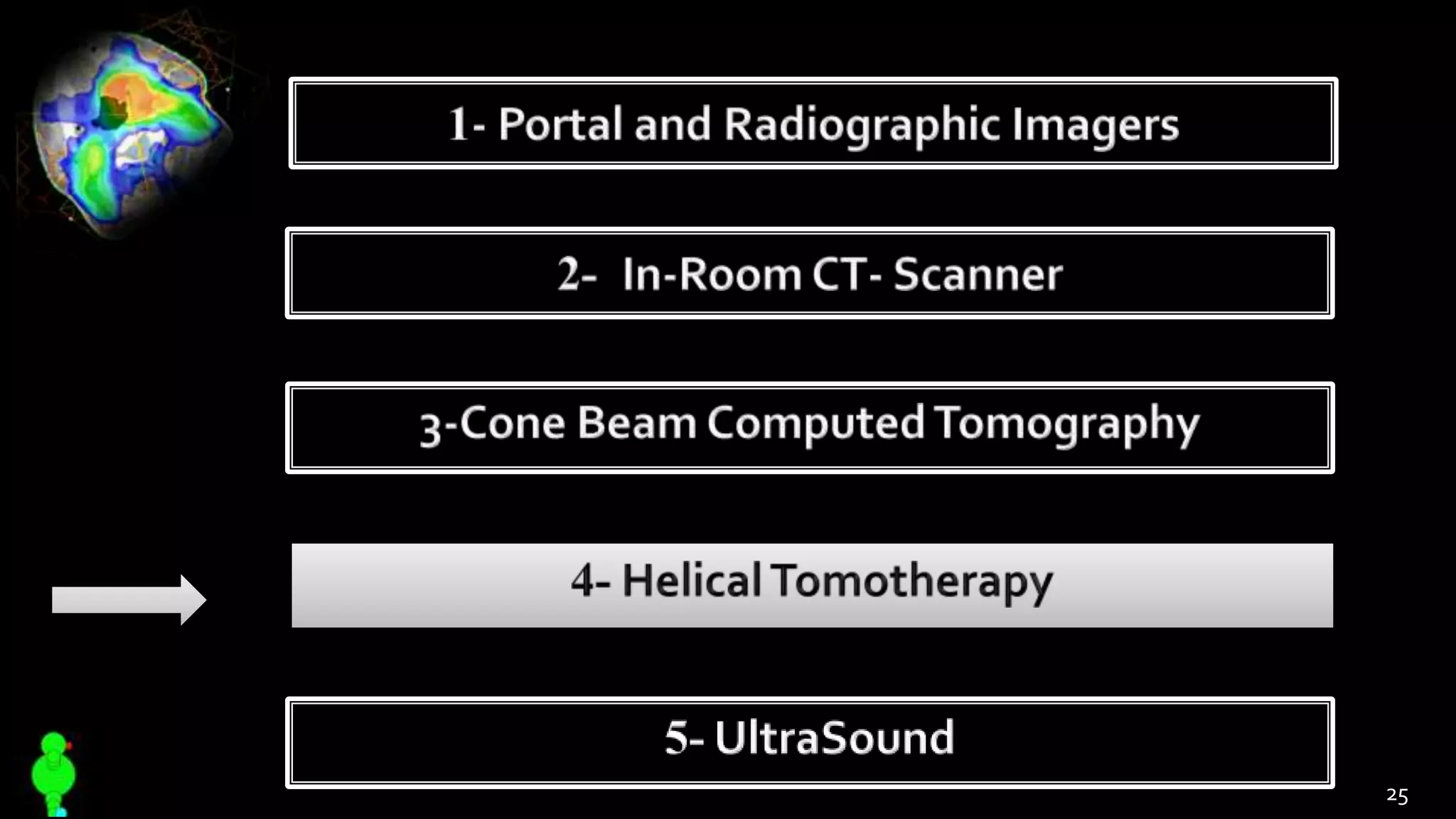 1- Portal and Radiographic Imagers

2- In-Room CT- Scanner

3-Cone Beam Computed Tomography

4- Helical Tomotherapy

5- UltraSound

25